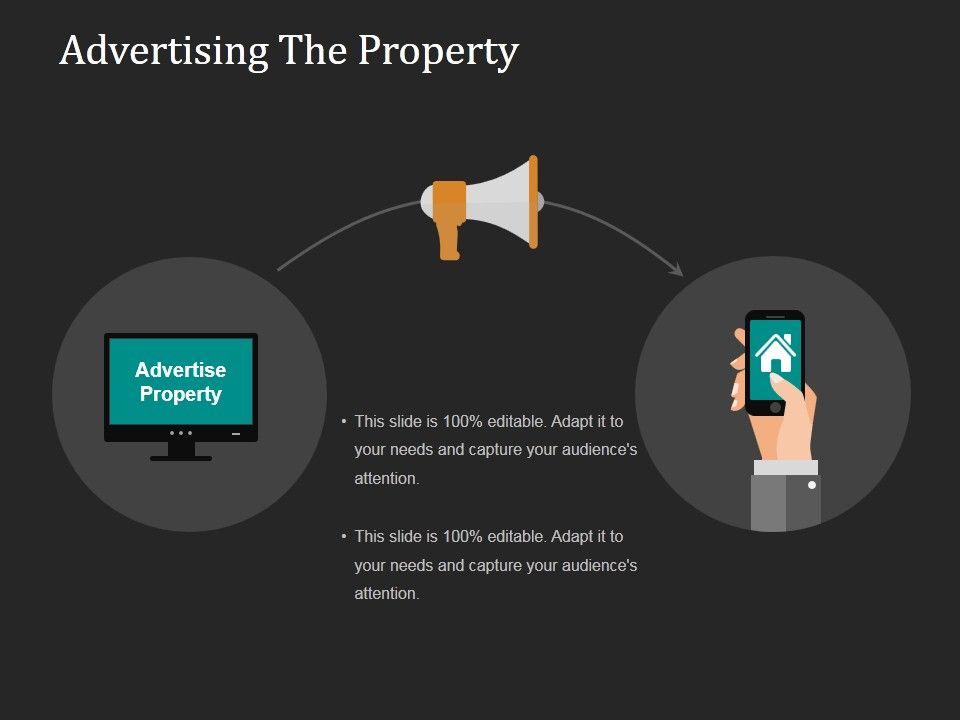 Advertising The Property

Advertise Property

• This slide is 100% editable. Adapt it to your needs and capture your audience's attention.

• This slide is 100% editable. Adapt it to your needs and capture your audience's attention.